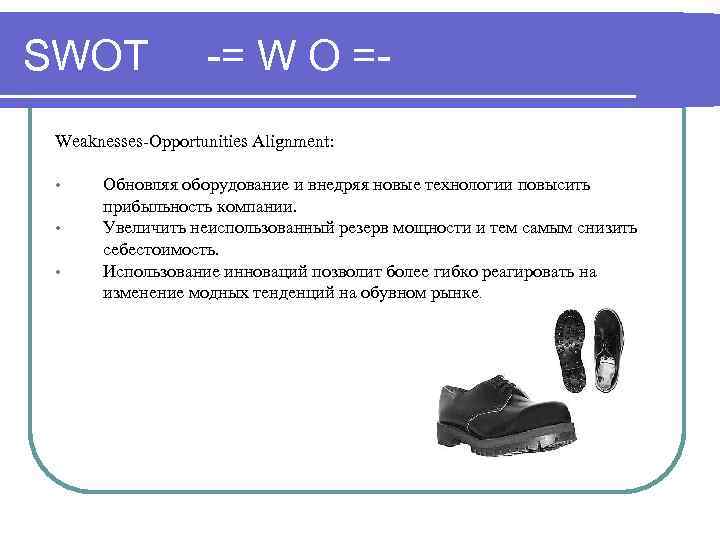 SWOT -= W O =-

Weaknesses-Opportunities Alignment:

• Обновляя оборудование и внедряя новые технологии повысить прибыльность компании.
• Увеличить неиспользованный резерв мощности и тем самым снизить себестоимость.
• Использование инноваций позволит более гибко реагировать на изменение модных тенденций на обувном рынке.